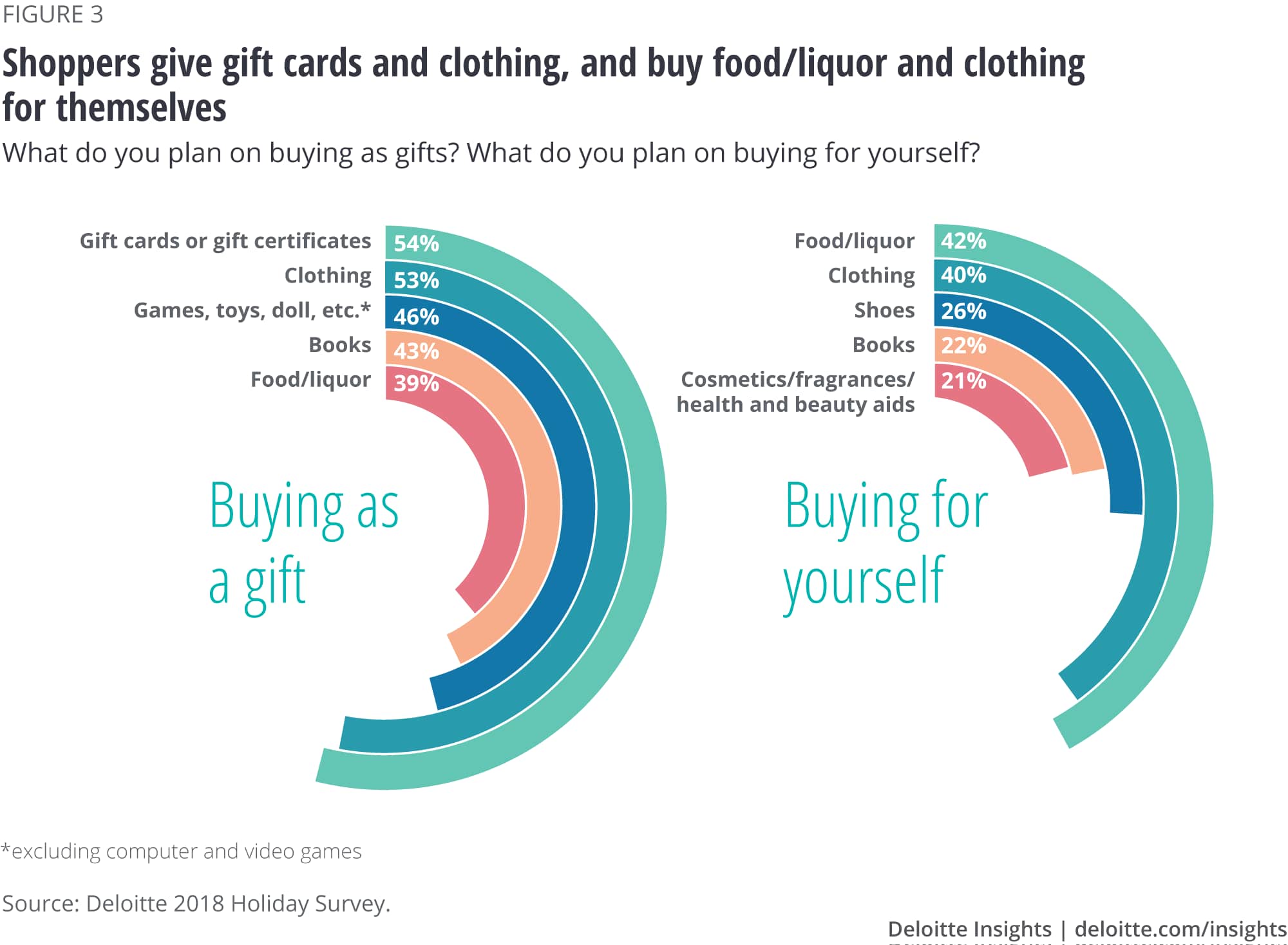 FIGURE 3

Shoppers give gift cards and clothing, and buy food/liquor and clothing for themselves

What do you plan on buying as gifts? What do you plan on buying for yourself?

Gift cards or gift certificates 54%
Clothing 53%
Games, toys, doll, etc.* 46%
Books 43%
Food/liquor 39%

Buying as a gift

Food/liquor 42%
Clothing 40%
Shoes 26%
Books 22%
Cosmetics/fragrances/ health and beauty aids 21%

Buying for yourself

*excluding computer and video games

Source: Deloitte 2018 Holiday Survey.

Deloitte Insights | deloitte.com/insights